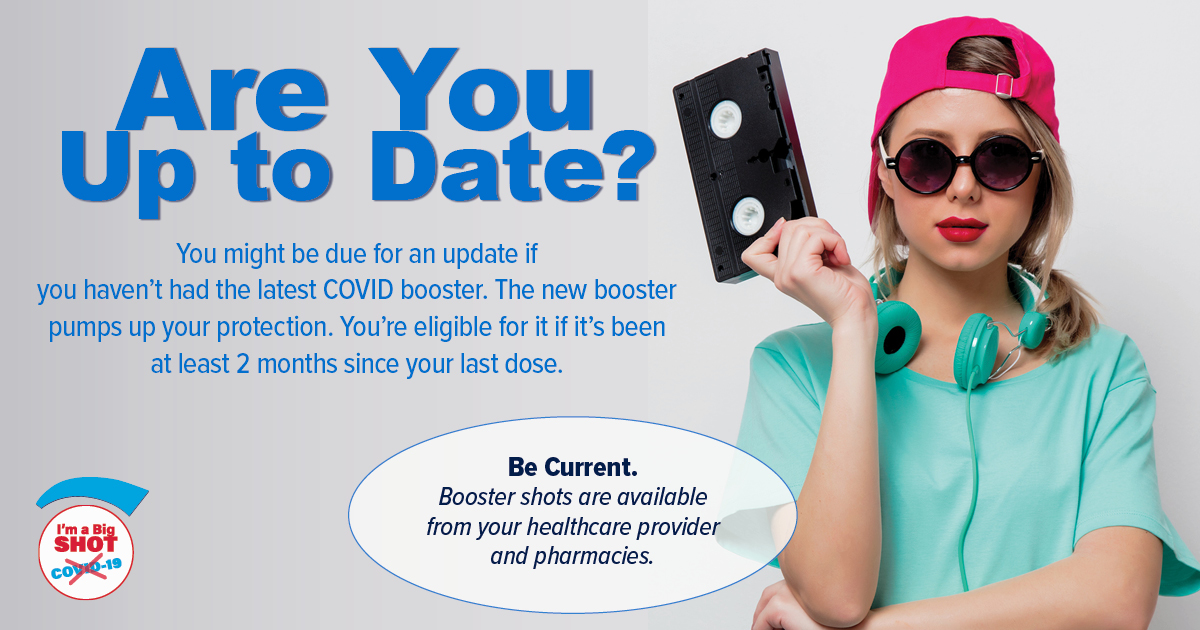 Are You Up to Date?

You might be due for an update if you haven't had the latest COVID booster. The new booster pumps up your protection. You're eligible for it if it's been at least 2 months since your last dose.

Be Current.
Booster shots are available from your healthcare provider and pharmacies.

I'm a Big SHOT COVID-19